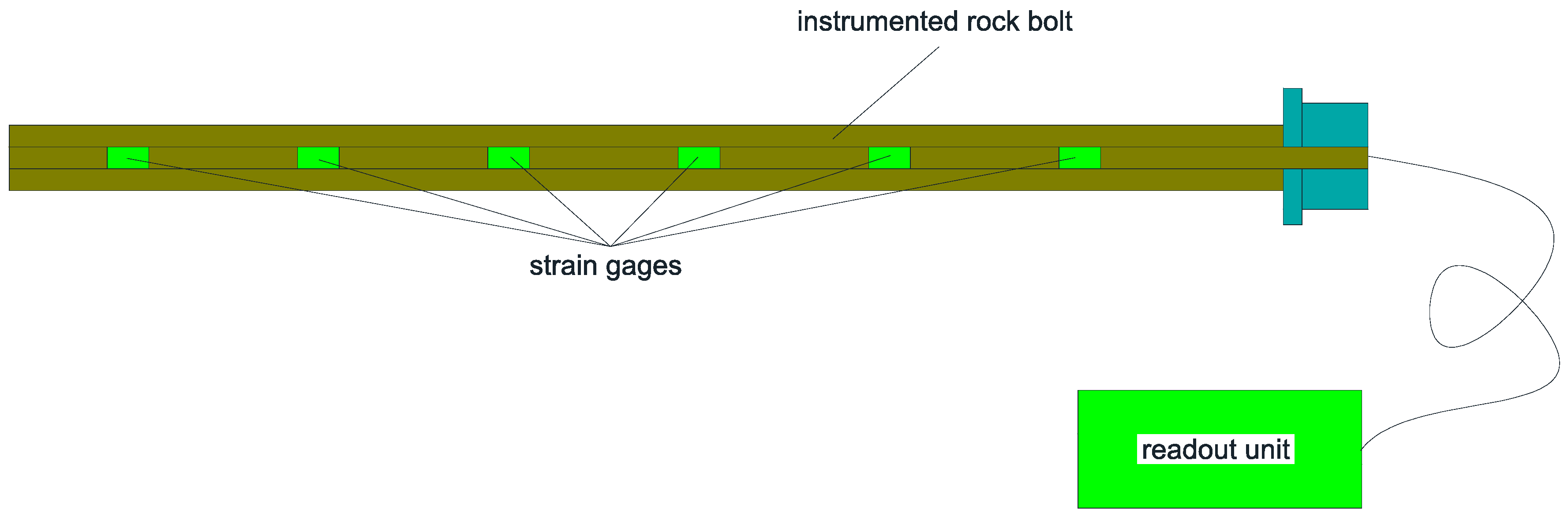 instrumented rock bolt

strain gages

readout unit